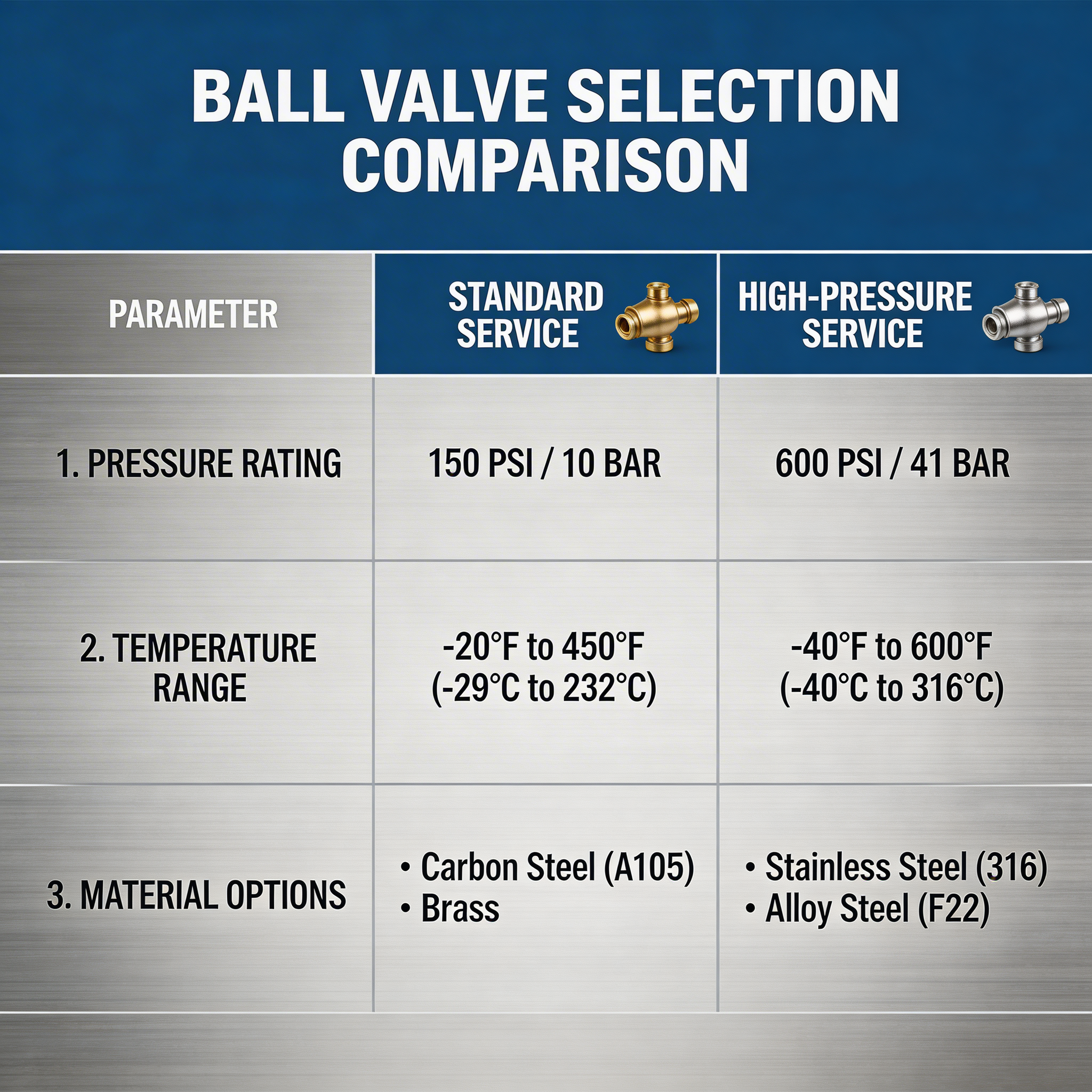 BALL VALVE SELECTION COMPARISON

| PARAMETER | STANDARD SERVICE | HIGH-PRESSURE SERVICE |
|---|---|---|
| 1. PRESSURE RATING | 150 PSI / 10 BAR | 600 PSI / 41 BAR |
| 2. TEMPERATURE RANGE | -20°F to 450°F (-29°C to 232°C) | -40°F to 600°F (-40°C to 316°C) |
| 3. MATERIAL OPTIONS | • Carbon Steel (A105) • Brass | • Stainless Steel (316) • Alloy Steel (F22) |